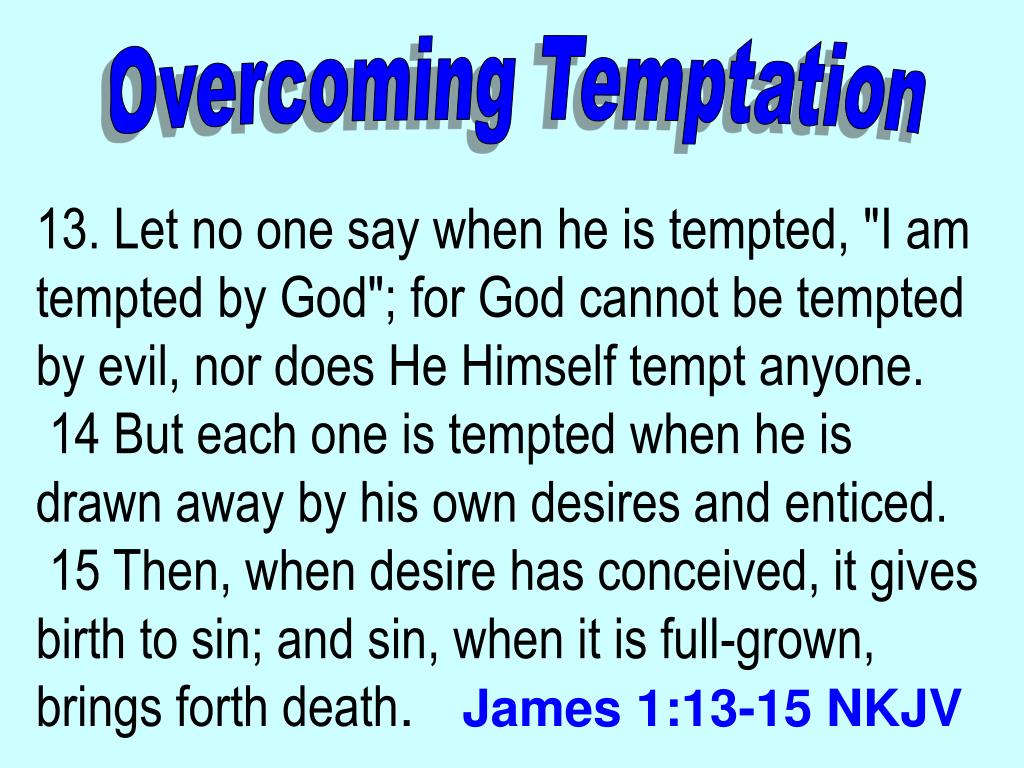 Overcoming Temptation

13. Let no one say when he is tempted, "I am tempted by God"; for God cannot be tempted by evil, nor does He Himself tempt anyone.
14 But each one is tempted when he is drawn away by his own desires and enticed.
15 Then, when desire has conceived, it gives birth to sin; and sin, when it is full-grown, brings forth death. James 1:13-15 NKJV